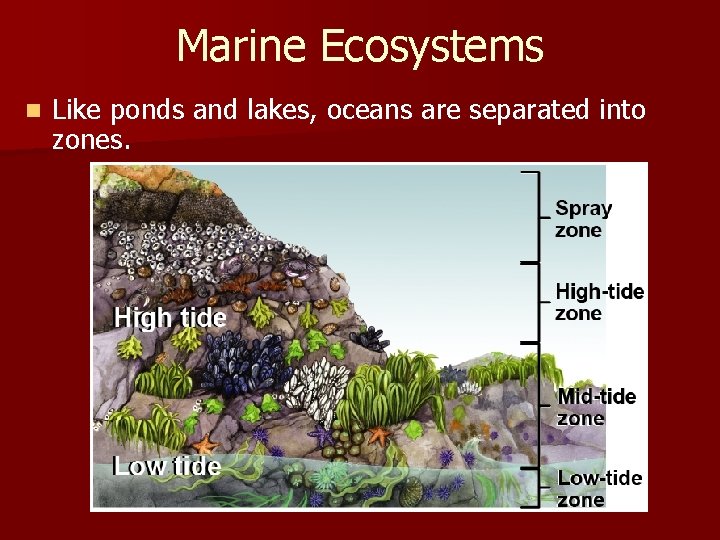 Marine Ecosystems

Like ponds and lakes, oceans are separated into zones.

High tide

Low tide

Spray zone

High-tide zone

Mid-tide zone

Low-tide zone